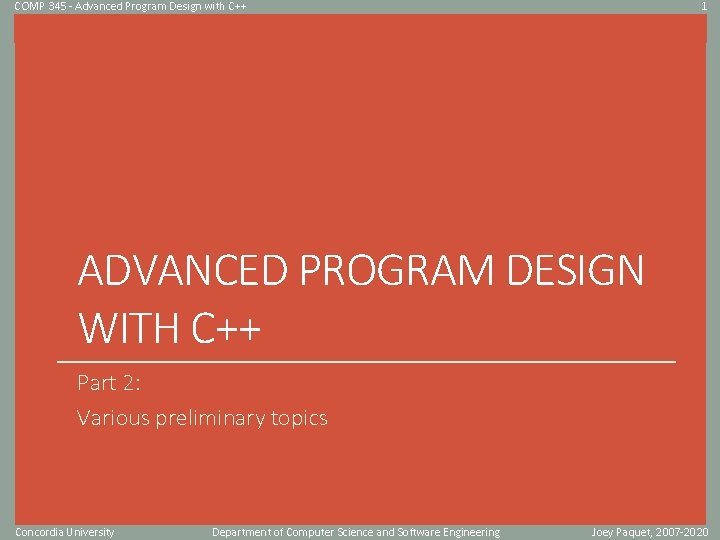 COMP 345 - Advanced Program Design with C++

1

ADVANCED PROGRAM DESIGN WITH C++

Part 2:

Various preliminary topics

Concordia University

Department of Computer Science and Software Engineering

Joey Paquet, 2007-2020